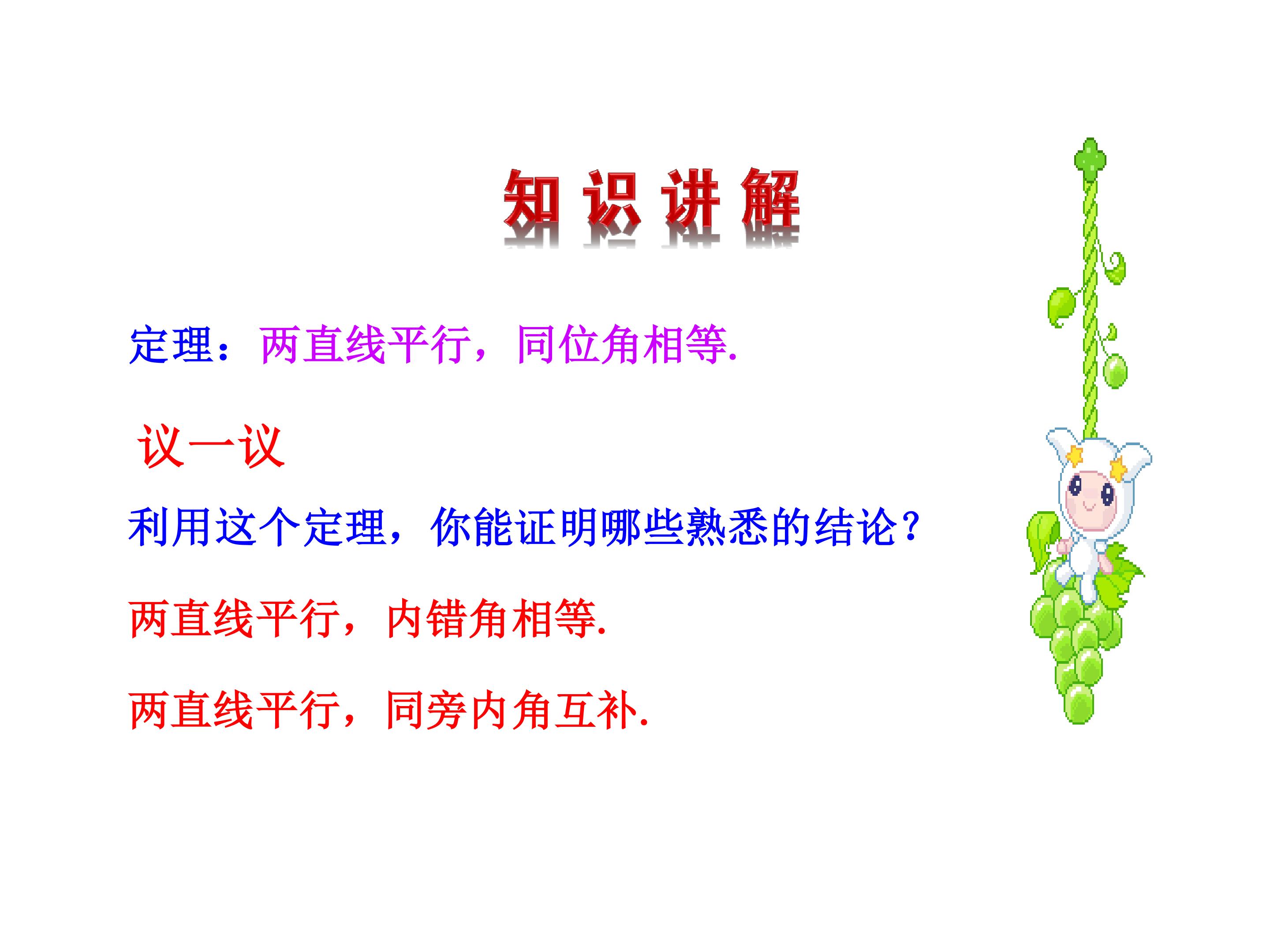 知识讲解

定理：两直线平行，同位角相等.

议一议

利用这个定理，你能证明哪些熟悉的结论？

两直线平行，内错角相等.

两直线平行，同旁内角互补.